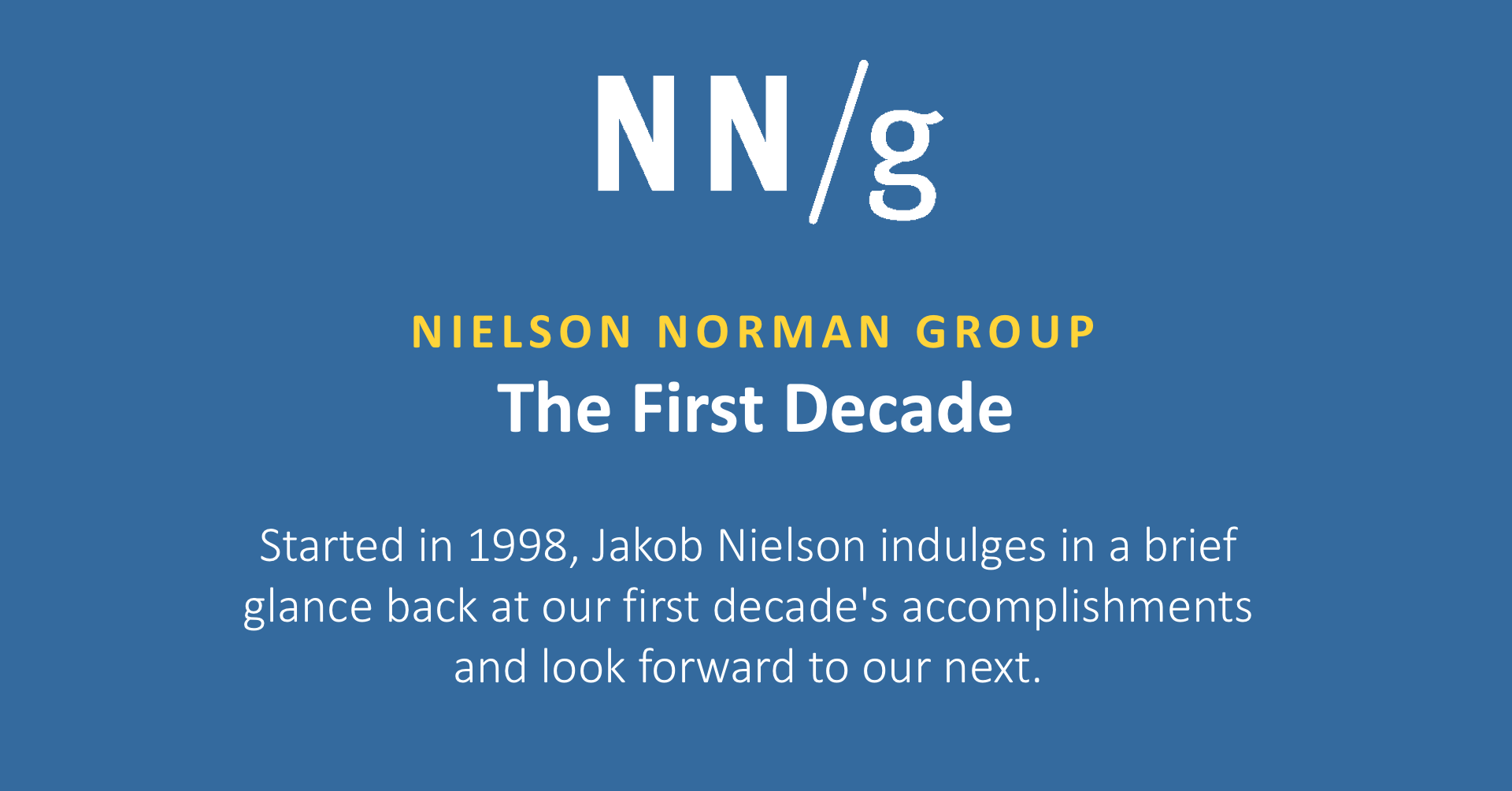 NN/g

NIELSON NORMAN GROUP
The First Decade

Started in 1998, Jakob Nielson indulges in a brief glance back at our first decade's accomplishments and look forward to our next.